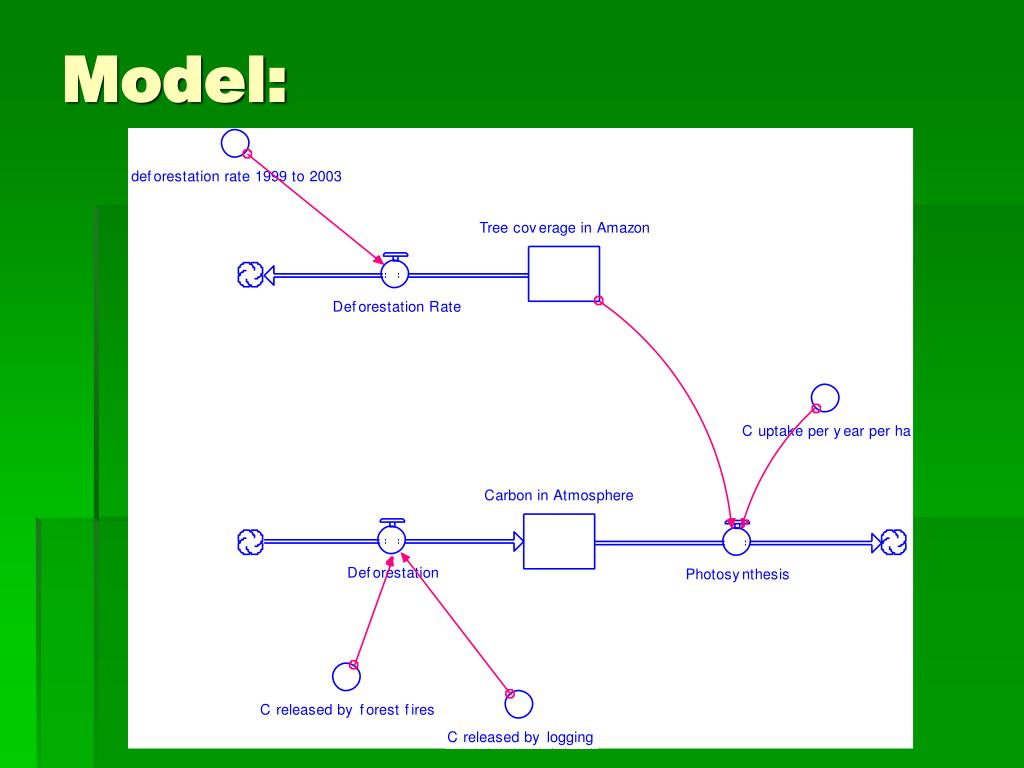 Model:

deforestation rate 1999 to 2003

Tree coverage in Amazon

Deforestation Rate

C uptake per year per ha

Carbon in Atmosphere

Deforestation

Photosynthesis

C released by forest fires

C released by logging